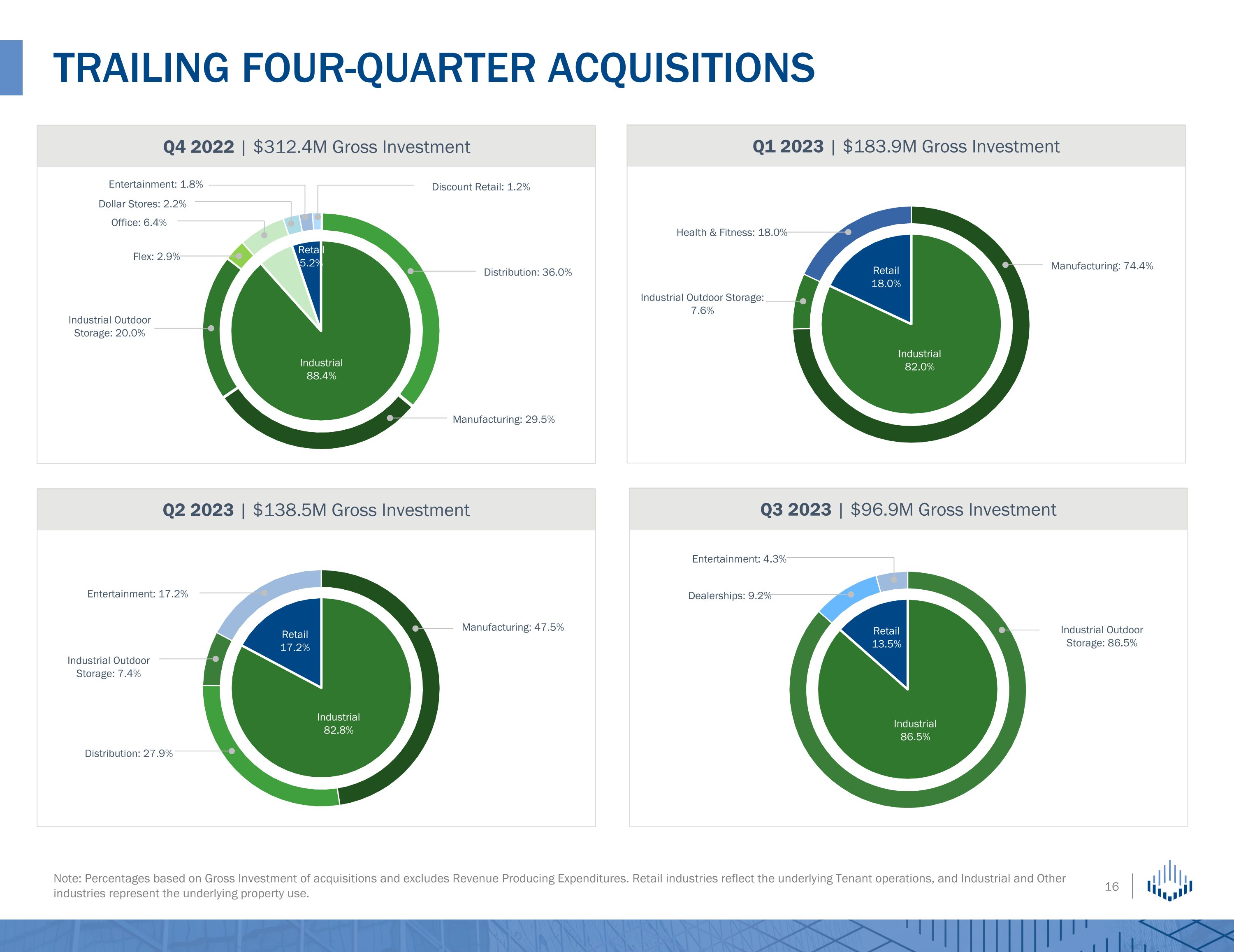 TRAILING FOUR-QUARTER ACQUISITIONS

Q4 2022 | $312.4M Gross Investment

Entertainment: 1.8%
Dollar Stores: 2.2%
Office: 6.4%
Flex: 2.9%
Industrial Outdoor Storage: 20.0%
Discount Retail: 1.2%
Distribution: 36.0%
Manufacturing: 29.5%
Retail 5.2%
Industrial 88.4%

Q1 2023 | $183.9M Gross Investment

Health & Fitness: 18.0%
Industrial Outdoor Storage: 7.6%
Manufacturing: 74.4%
Retail 18.0%
Industrial 82.0%

Q2 2023 | $138.5M Gross Investment

Entertainment: 17.2%
Industrial Outdoor Storage: 7.4%
Distribution: 27.9%
Manufacturing: 47.5%
Retail 17.2%
Industrial 82.8%

Q3 2023 | $96.9M Gross Investment

Entertainment: 4.3%
Dealerships: 9.2%
Industrial Outdoor Storage: 86.5%
Retail 13.5%
Industrial 86.5%

Note: Percentages based on Gross Investment of acquisitions and excludes Revenue Producing Expenditures. Retail industries reflect the underlying Tenant operations, and Industrial and Other industries represent the underlying property use.

16